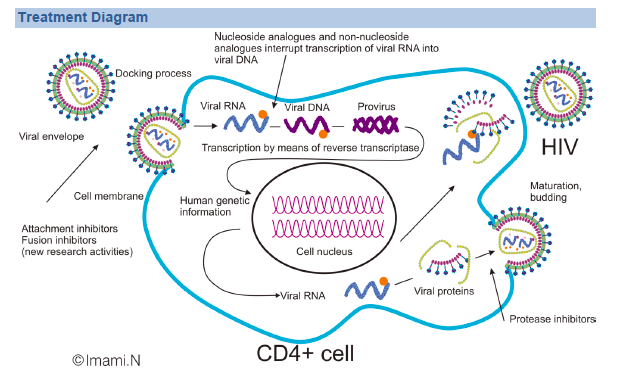 Treatment Diagram

Nucleoside analogues and non-nucleoside analogues interrupt transcription of viral RNA into viral DNA

Docking process

Viral envelope

Viral RNA

Viral DNA

Provirus

Transcription by means of reverse transcriptase

HIV

Cell membrane

Human genetic information

Maturation, budding

Attachment inhibitors
Fusion inhibitors
(new research activities)

Cell nucleus

Viral RNA

Viral proteins

Protease inhibitors

CD4+ cell

©Imami.N